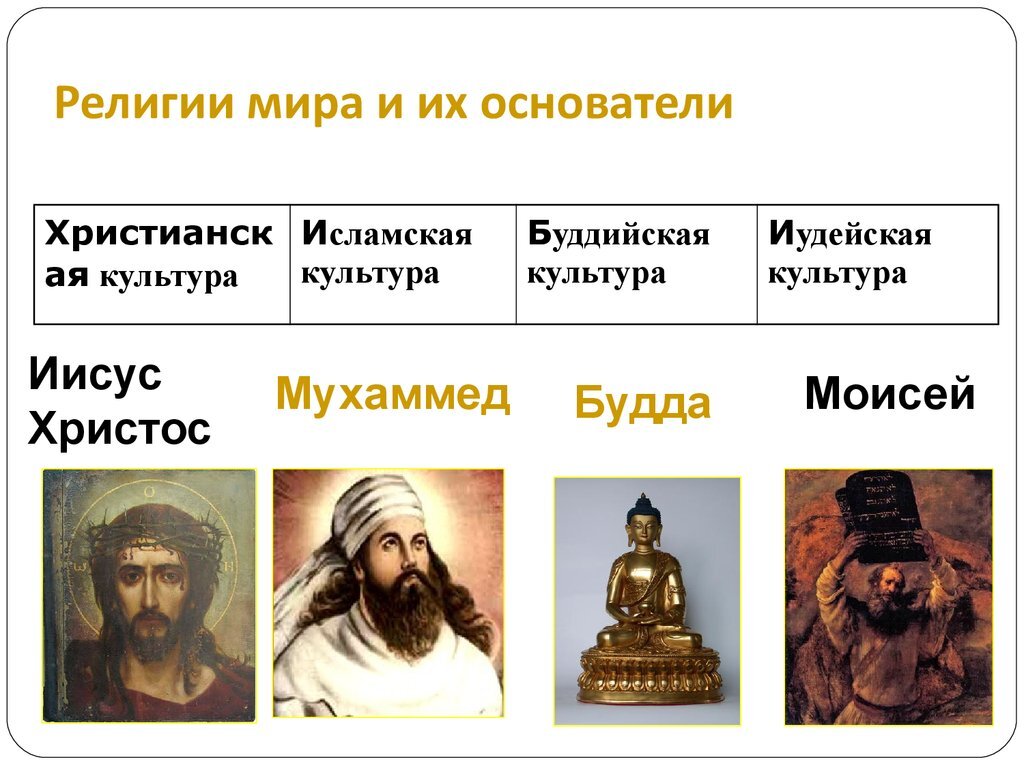 Религии мира и их основатели

| Христианская культура | Исламская культура | Буддийская культура | Иудейская культура |
|---|---|---|---|

Иисус Христос

Мухаммед

Будда

Моисей